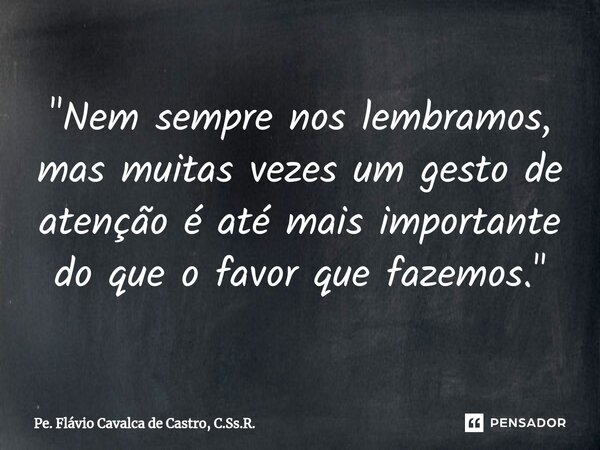 "Nem sempre nos lembramos, mas muitas vezes um gesto de atenção é até mais importante do que o favor que fazemos."

Pe. Flávio Cavalca de Castro, C.Ss.R.

PENSADOR